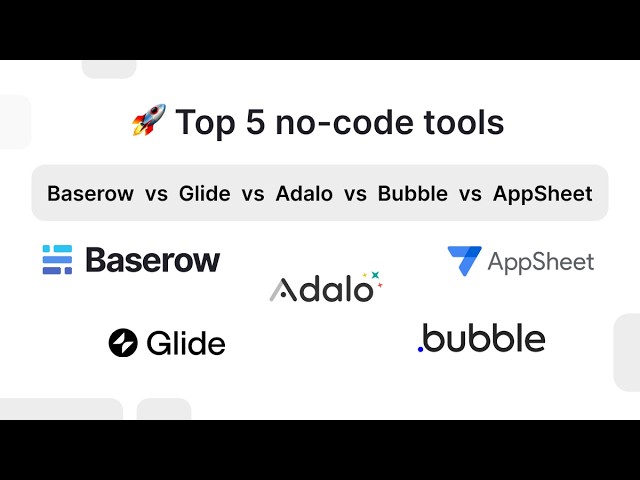 🚀 Top 5 no-code tools

Baserow vs Glide vs Adalo vs Bubble vs AppSheet

Baserow

AppSheet

Adalo

Glide

.bubble